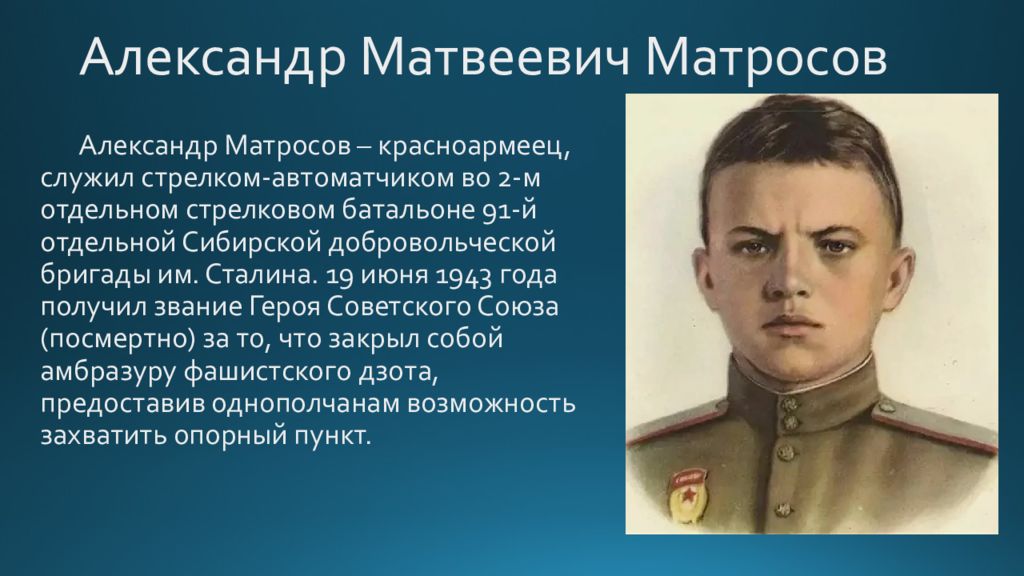 Александр Матвеевич Матросов

Александр Матросов – красноармеец, служил стрелком-автоматчиком во 2-м отдельном стрелковом батальоне 91-й отдельной Сибирской добровольческой бригады им. Сталина. 19 июня 1943 года получил звание Героя Советского Союза (посмертно) за то, что закрыл собой амбразуру фашистского дзота, предоставив однополчанам возможность захватить опорный пункт.